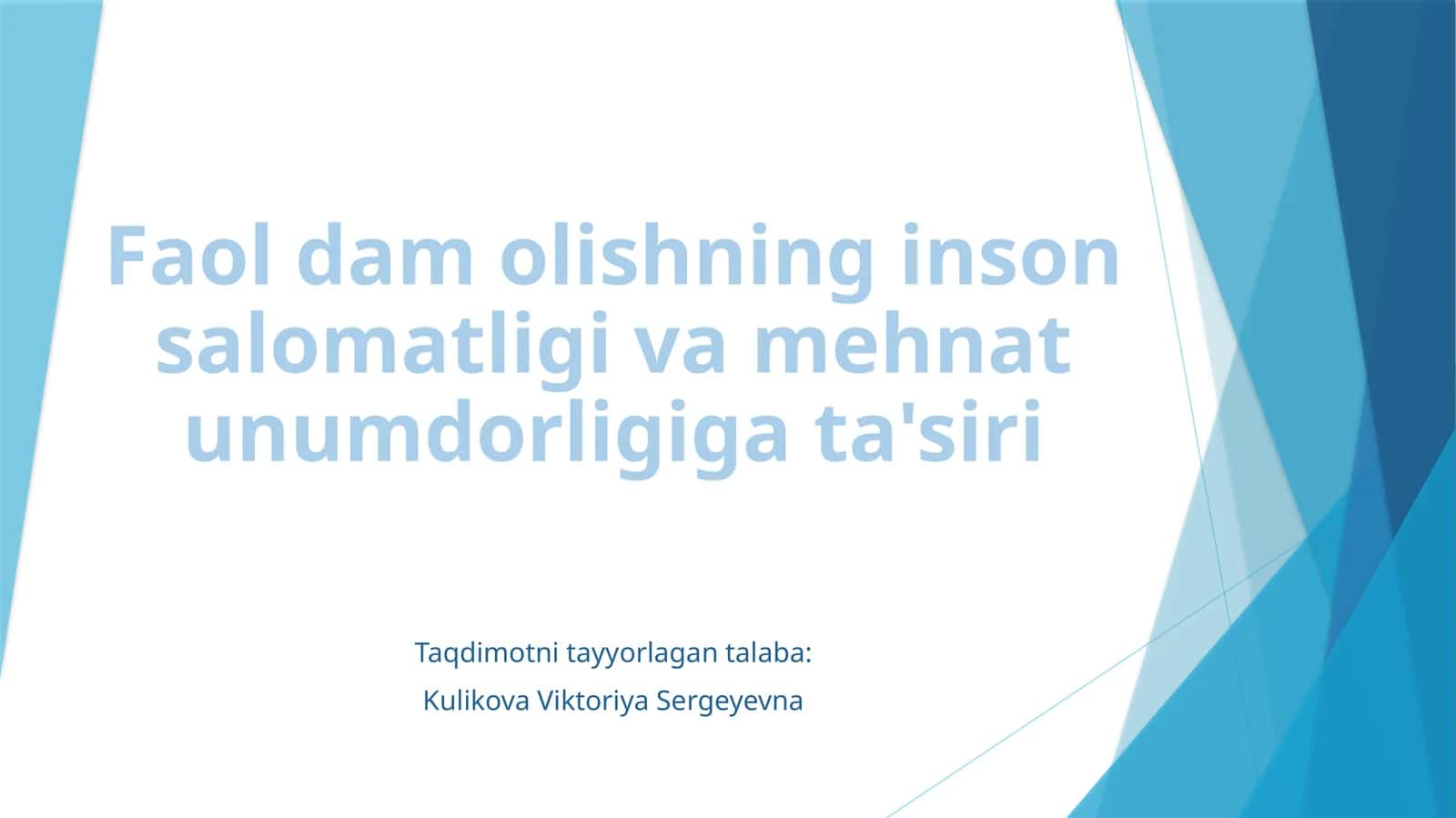 Faol dam olishning inson salomatligi va mehnat unumdorligiga ta'siri

Taqdimotni tayyorlagan talaba:

Kulikova Viktoriya Sergeyevna